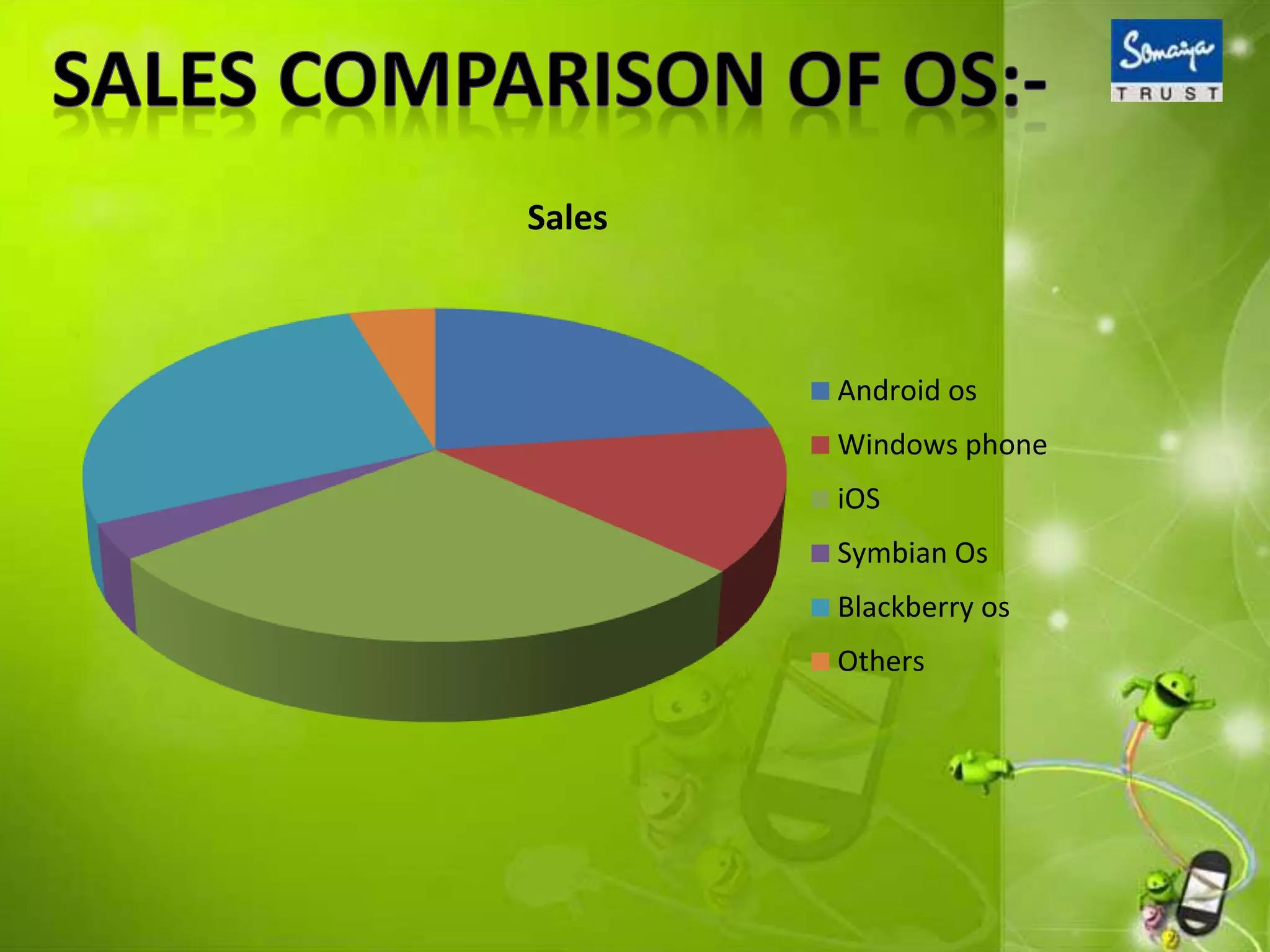 SALES COMPARISON OF OS:-

Somaiya
TRUST

Sales

Android os
Windows phone
iOS
Symbian Os
Blackberry os
Others